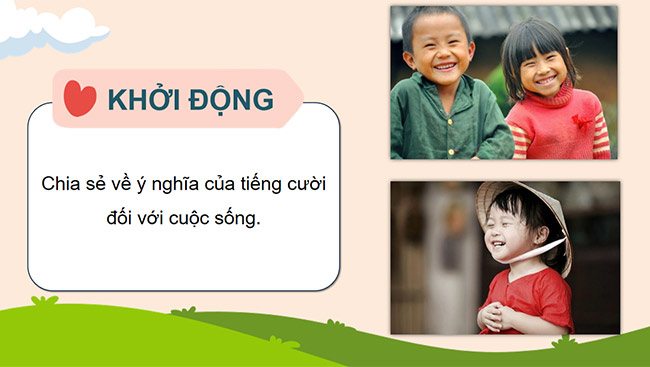 KHỞI ĐỘNG

Chia sẻ về ý nghĩa của tiếng cười đối với cuộc sống.